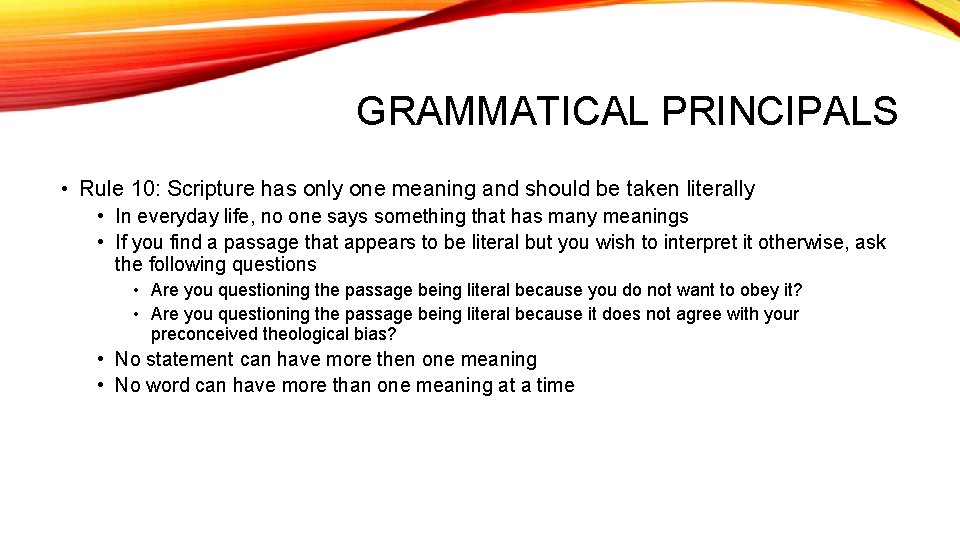 GRAMMATICAL PRINCIPALS

• Rule 10: Scripture has only one meaning and should be taken literally
  • In everyday life, no one says something that has many meanings
  • If you find a passage that appears to be literal but you wish to interpret it otherwise, ask the following questions
    • Are you questioning the passage being literal because you do not want to obey it?
    • Are you questioning the passage being literal because it does not agree with your preconceived theological bias?
  • No statement can have more then one meaning
  • No word can have more than one meaning at a time